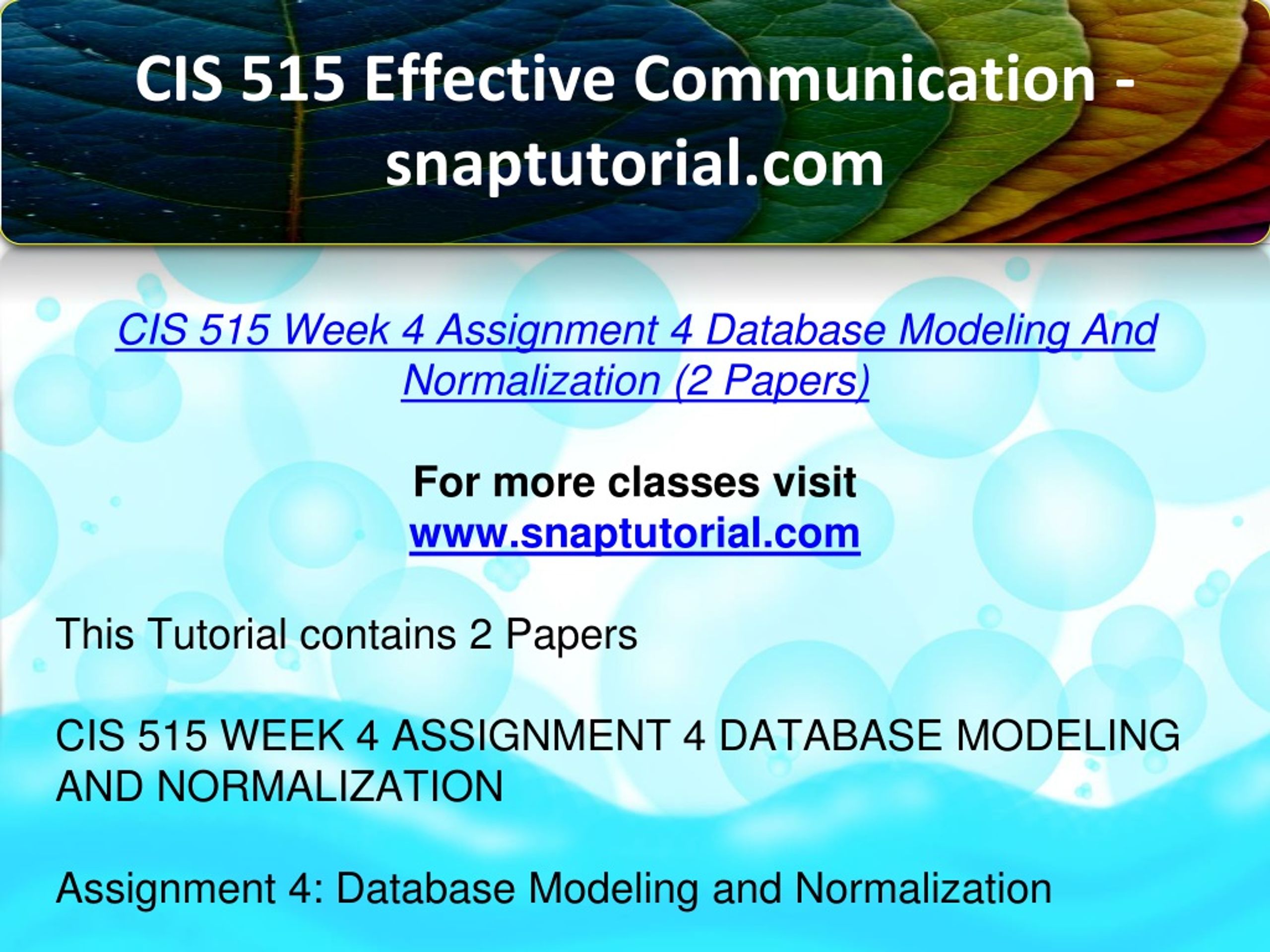 CIS 515 Effective Communication - snaptutorial.com

CIS 515 Week 4 Assignment 4 Database Modeling And Normalization (2 Papers)

For more classes visit
www.snaptutorial.com

This Tutorial contains 2 Papers

CIS 515 WEEK 4 ASSIGNMENT 4 DATABASE MODELING AND NORMALIZATION

Assignment 4: Database Modeling and Normalization